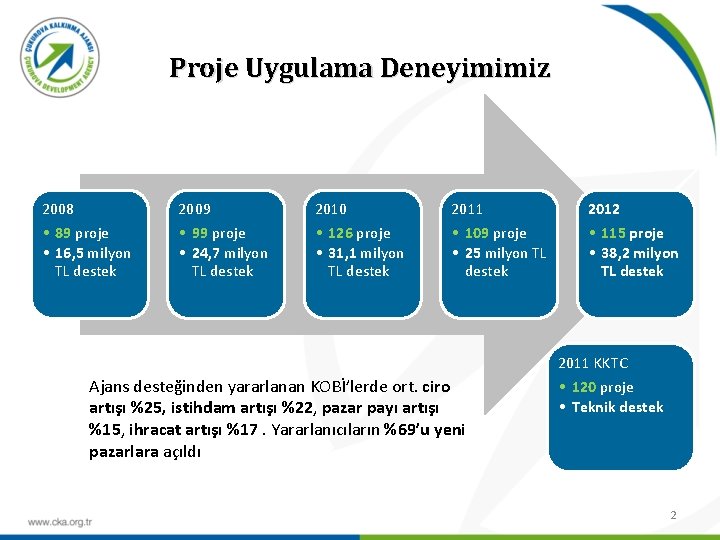 ÇUKUROVA KALKINMA AJANSI
ÇUKUROVA DEVELOPMENT AGENCY

Proje Uygulama Deneyimimiz

2008
• 89 proje
• 16,5 milyon TL destek

2009
• 99 proje
• 24,7 milyon TL destek

2010
• 126 proje
• 31,1 milyon TL destek

2011
• 109 proje
• 25 milyon TL destek

2012
• 115 proje
• 38,2 milyon TL destek

2011 KKTC
• 120 proje
• Teknik destek

Ajans desteğinden yararlanan KOBİ'lerde ort. ciro artışı %25, istihdam artışı %22, pazar payı artışı %15, ihracat artışı %17 . Yararlanıcıların %69'u yeni pazarlara açıldı

www.cka.org.tr

2